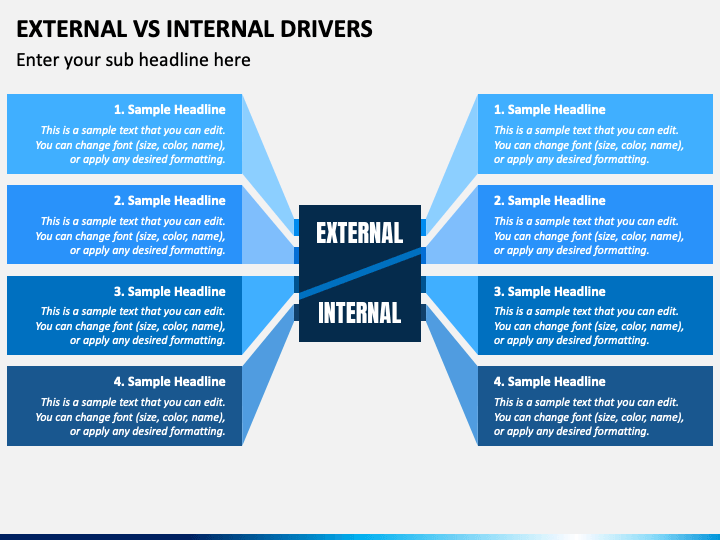 EXTERNAL VS INTERNAL DRIVERS

Enter your sub headline here

1. Sample Headline

This is a sample text that you can edit. You can change font (size, color, name), or apply any desired formatting.

2. Sample Headline

This is a sample text that you can edit. You can change font (size, color, name), or apply any desired formatting.

3. Sample Headline

This is a sample text that you can edit. You can change font (size, color, name), or apply any desired formatting.

4. Sample Headline

This is a sample text that you can edit. You can change font (size, color, name), or apply any desired formatting.

EXTERNAL

INTERNAL

1. Sample Headline

This is a sample text that you can edit. You can change font (size, color, name), or apply any desired formatting.

2. Sample Headline

This is a sample text that you can edit. You can change font (size, color, name), or apply any desired formatting.

3. Sample Headline

This is a sample text that you can edit. You can change font (size, color, name), or apply any desired formatting.

4. Sample Headline

This is a sample text that you can edit. You can change font (size, color, name), or apply any desired formatting.